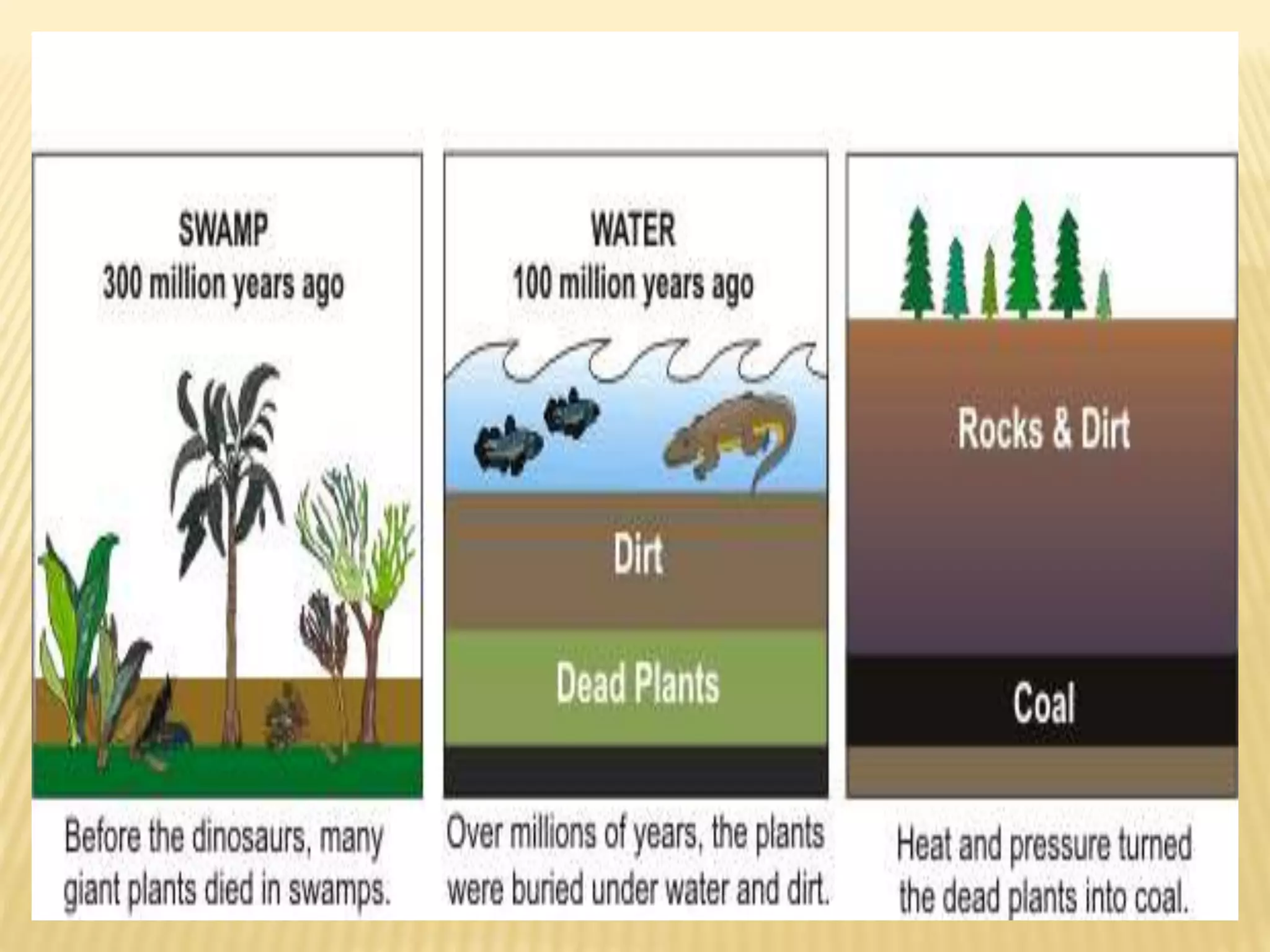 SWAMP
300 million years ago

Before the dinosaurs, many giant plants died in swamps.

WATER
100 million years ago

Dirt

Dead Plants

Over millions of years, the plants were buried under water and dirt.

Rocks & Dirt

Coal

Heat and pressure turned the dead plants into coal.